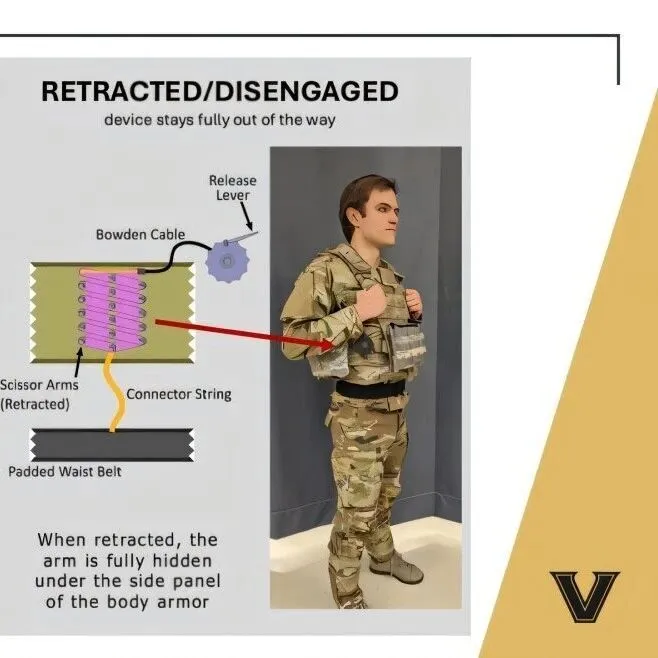 RETRACTED/DISENGAGED

device stays fully out of the way

Release Lever

Bowden Cable

Scissor Arms (Retracted)

Connector String

Padded Waist Belt

When retracted, the arm is fully hidden under the side panel of the body armor

V